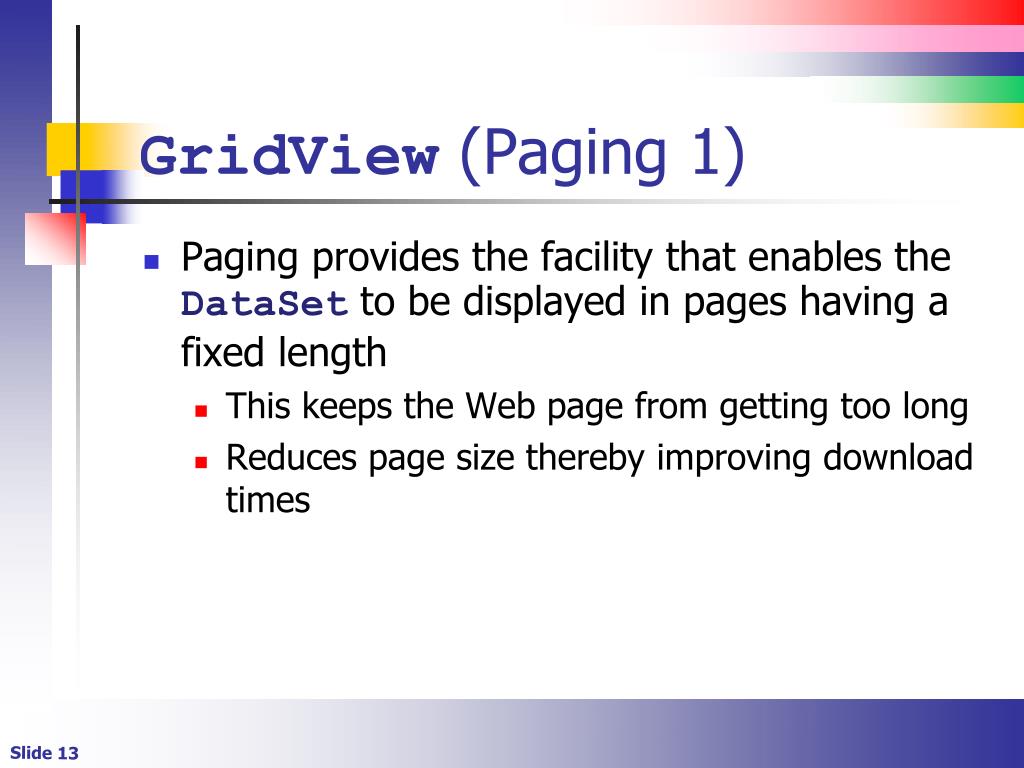 GridView (Paging 1)

Paging provides the facility that enables the DataSet to be displayed in pages having a fixed length

This keeps the Web page from getting too long

Reduces page size thereby improving download times

Slide 13